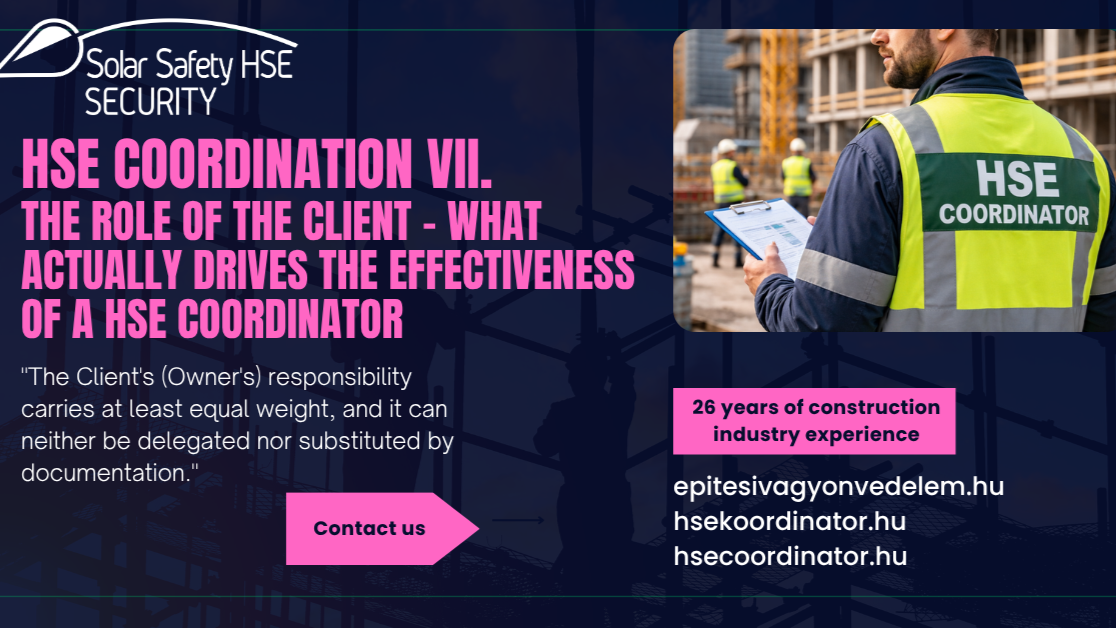 Solar Safety HSE
SECURITY

HSE COORDINATION VII.
THE ROLE OF THE CLIENT - WHAT ACTUALLY DRIVES THE EFFECTIVENESS OF A HSE COORDINATOR

"The Client's (Owner's) responsibility carries at least equal weight, and it can neither be delegated nor substituted by documentation."

Contact us

HSE
COORDINATOR

26 years of construction industry experience

epitesivagyonvedelem.hu
hsekoordinator.hu
hsecoordinator.hu